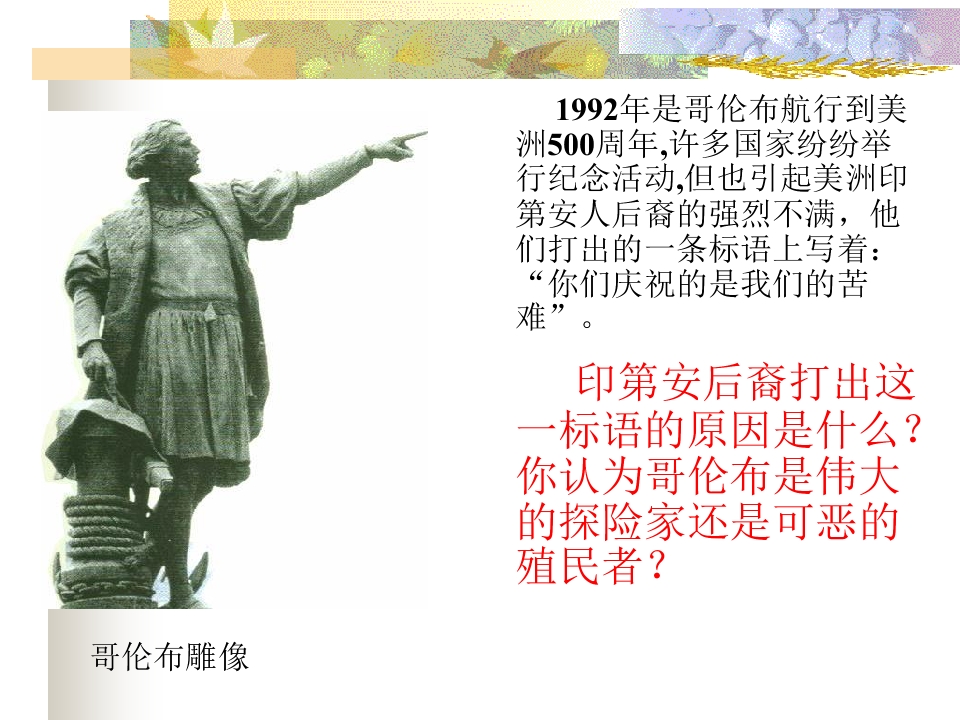 1992年是哥伦布航行到美洲500周年,许多国家纷纷举行纪念活动,但也引起美洲印第安人后裔的强烈不满，他们打出的一条标语上写着：“你们庆祝的是我们的苦难”。

印第安后裔打出这一标语的原因是什么？你认为哥伦布是伟大的探险家还是可恶的殖民者？

哥伦布雕像